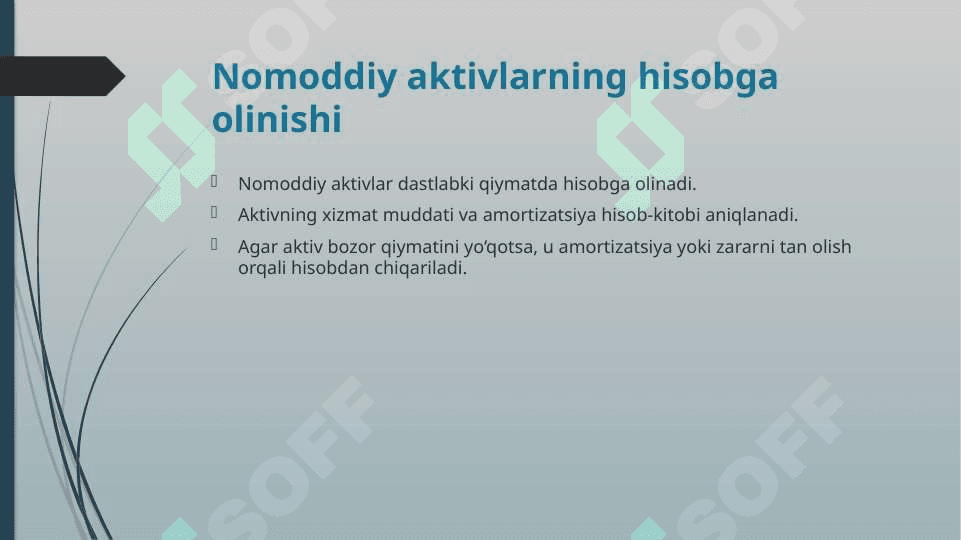 Nomoddiy aktivlarning hisobga olinishi

Nomoddiy aktivlar dastlabki qiymatda hisobga olinadi.

Aktivning xizmat muddati va amortizatsiya hisob-kitobi aniqlanadi.

Agar aktiv bozor qiymatini yo‘qotsa, u amortizatsiya yoki zararni tan olish orqali hisobdan chiqariladi.

SOFF SOFF SOFF SOFF